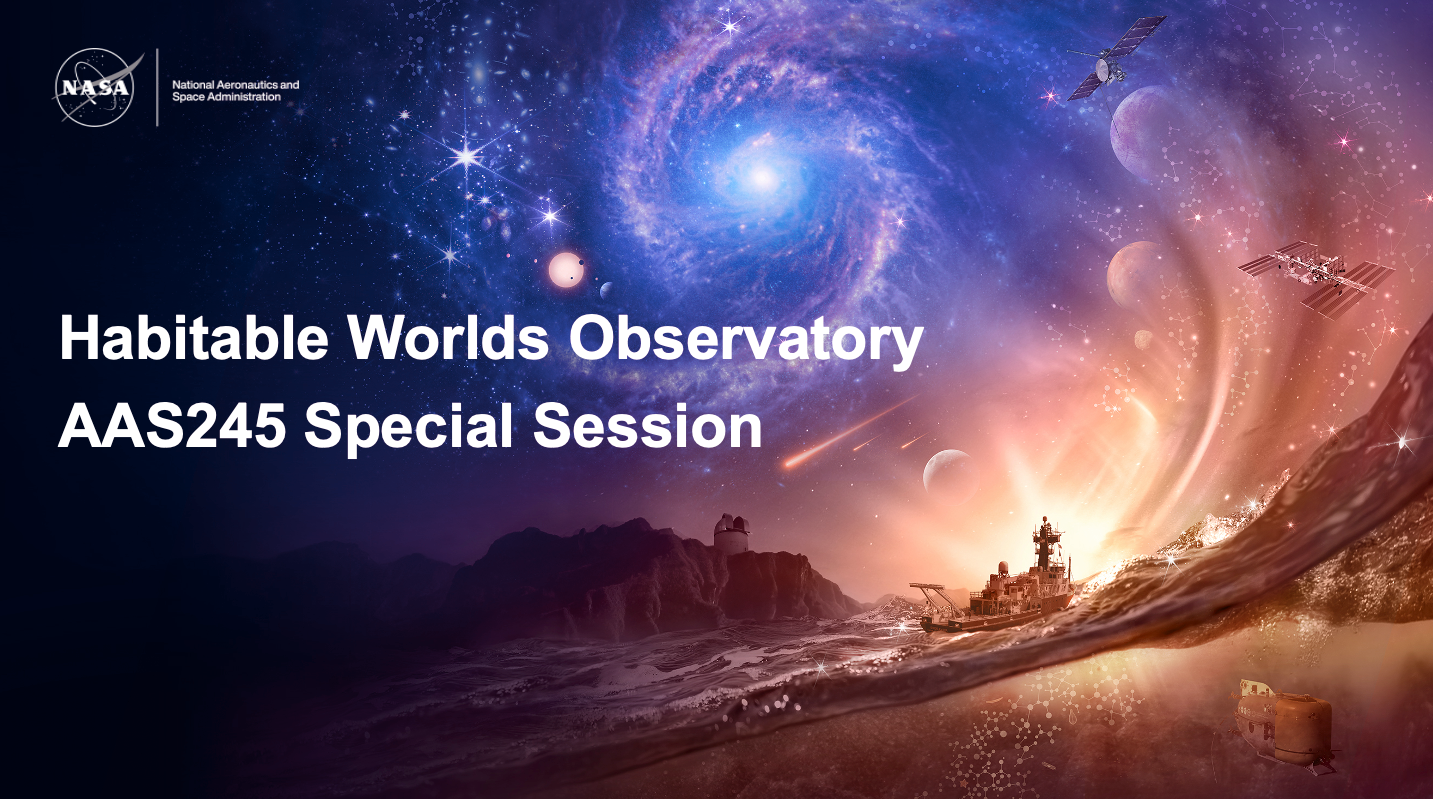 NASA

National Aeronautics and Space Administration

Habitable Worlds Observatory
AAS245 Special Session